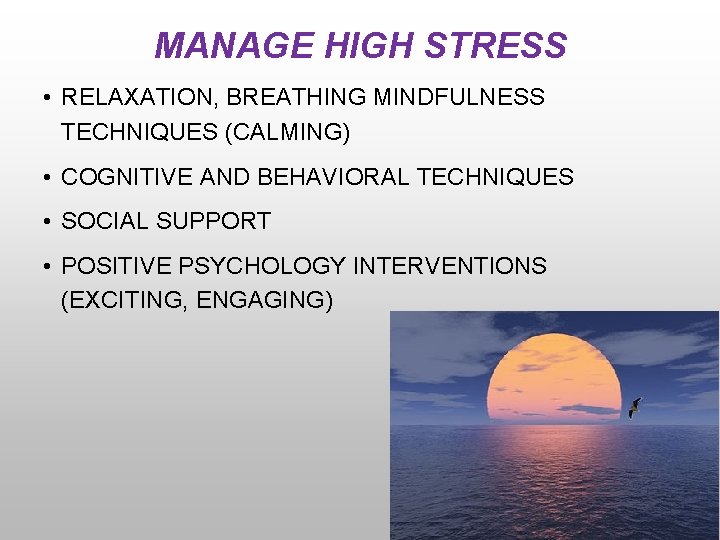 MANAGE HIGH STRESS

• RELAXATION, BREATHING MINDFULNESS TECHNIQUES (CALMING)

• COGNITIVE AND BEHAVIORAL TECHNIQUES

• SOCIAL SUPPORT

• POSITIVE PSYCHOLOGY INTERVENTIONS (EXCITING, ENGAGING)